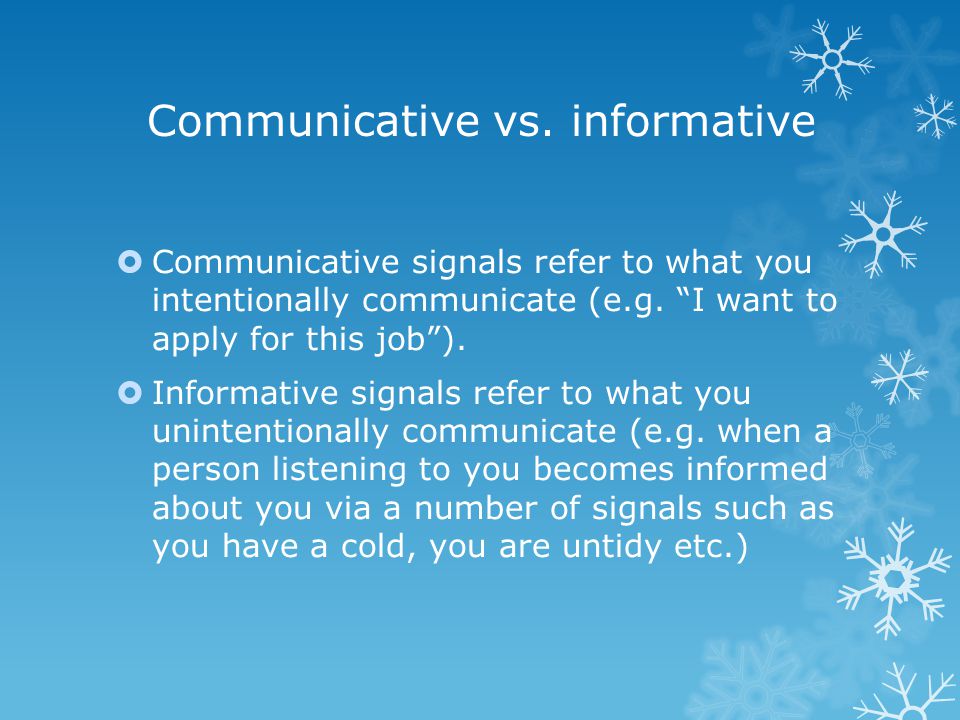 Communicative vs. informative

Communicative signals refer to what you intentionally communicate (e.g. “I want to apply for this job”).

Informative signals refer to what you unintentionally communicate (e.g. when a person listening to you becomes informed about you via a number of signals such as you have a cold, you are untidy etc.)